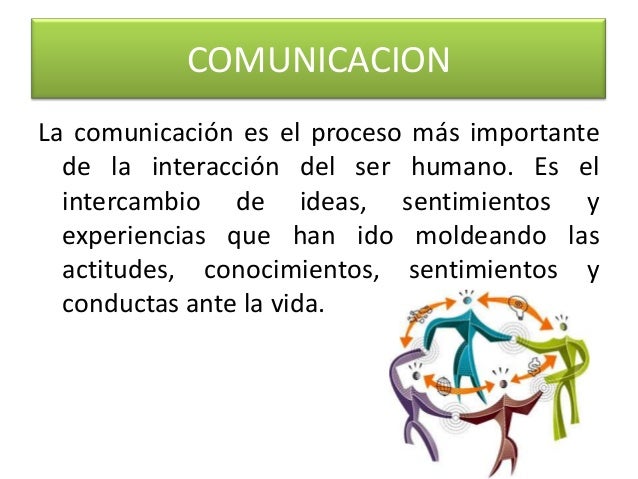 COMUNICACION

La comunicación es el proceso más importante de la interacción del ser humano. Es el intercambio de ideas, sentimientos y experiencias que han ido moldeando las actitudes, conocimientos, sentimientos y conductas ante la vida.